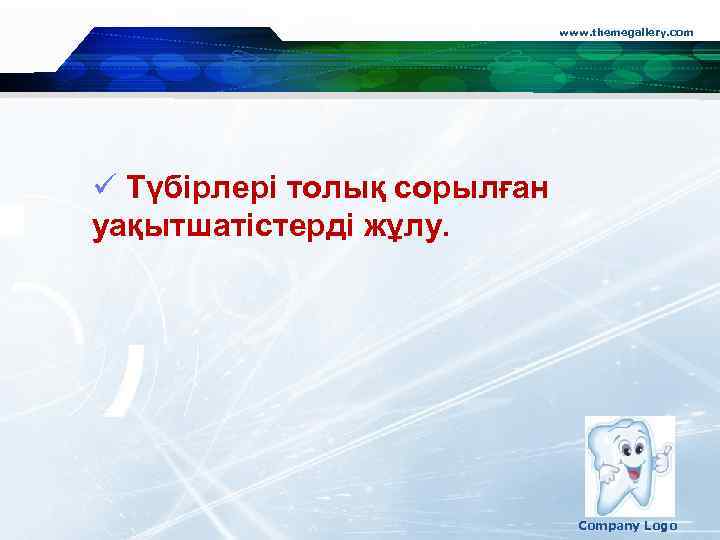 www.themegallery.com

✓ Түбірлері толық сорылған уақытшатістерді жұлу.

Company Logo